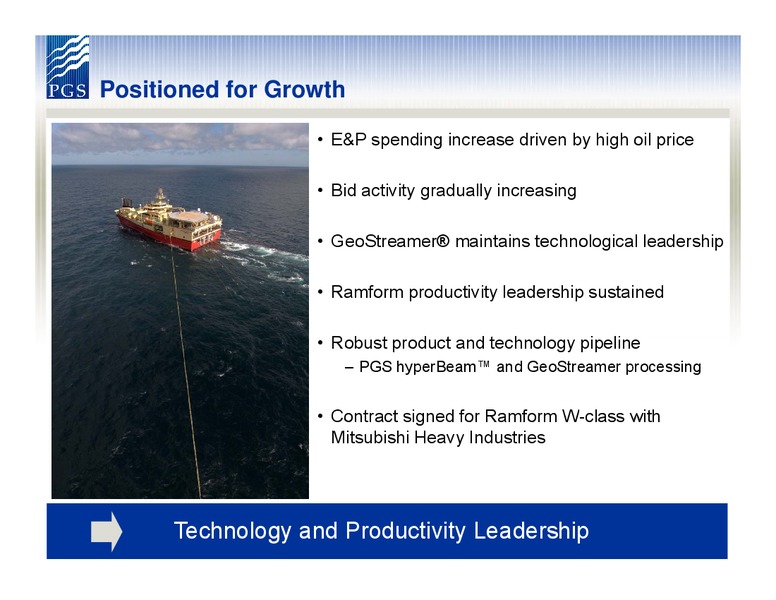 PGS

Positioned for Growth

• E&P spending increase driven by high oil price

• Bid activity gradually increasing

• GeoStreamer® maintains technological leadership

• Ramform productivity leadership sustained

• Robust product and technology pipeline
– PGS hyperBeam™ and GeoStreamer processing

• Contract signed for Ramform W-class with Mitsubishi Heavy Industries

Technology and Productivity Leadership